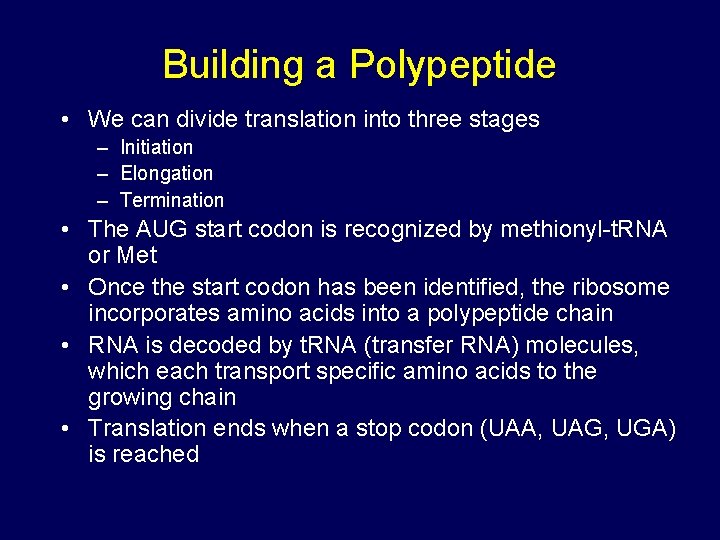 Building a Polypeptide

• We can divide translation into three stages
– Initiation
– Elongation
– Termination
• The AUG start codon is recognized by methionyl-tRNA or Met
• Once the start codon has been identified, the ribosome incorporates amino acids into a polypeptide chain
• RNA is decoded by tRNA (transfer RNA) molecules, which each transport specific amino acids to the growing chain
• Translation ends when a stop codon (UAA, UAG, UGA) is reached